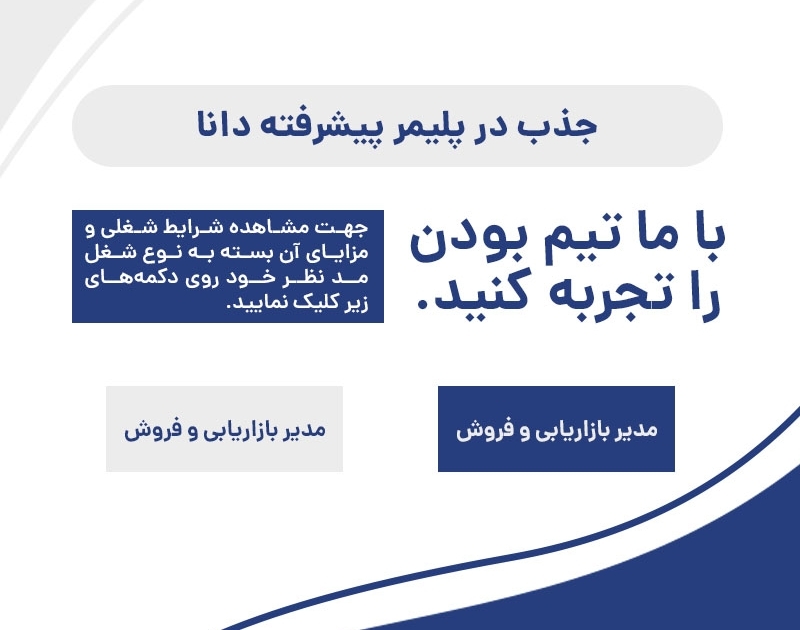 جذب در پلیمر پیشرفته دانا

با ما تیم بودن را تجربه کنید.

جهت مشاهده شرایط شغلی و مزایای آن بسته به نوع شغل مد نظر خود روی دکمه‌های زیر کلیک نمایید.

مدیر بازاریابی و فروش

مدیر بازاریابی و فروش